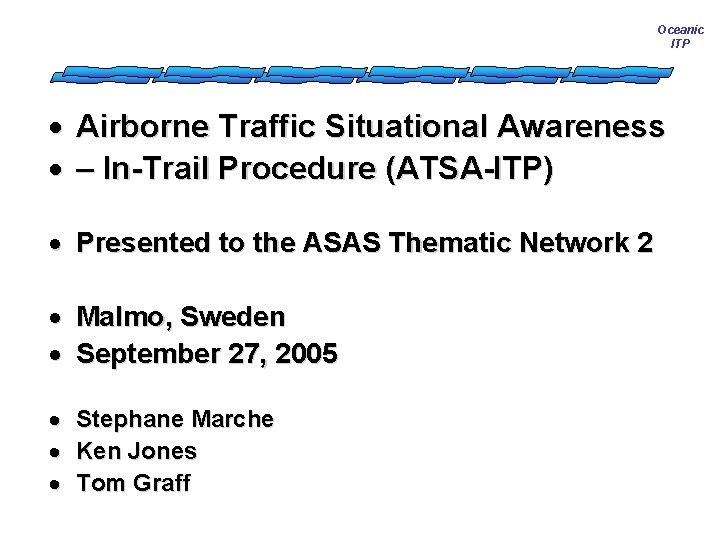 Oceanic ITP

• Airborne Traffic Situational Awareness
• – In-Trail Procedure (ATSA-ITP)

• Presented to the ASAS Thematic Network 2

• Malmo, Sweden
• September 27, 2005

• Stephane Marche
• Ken Jones
• Tom Graff